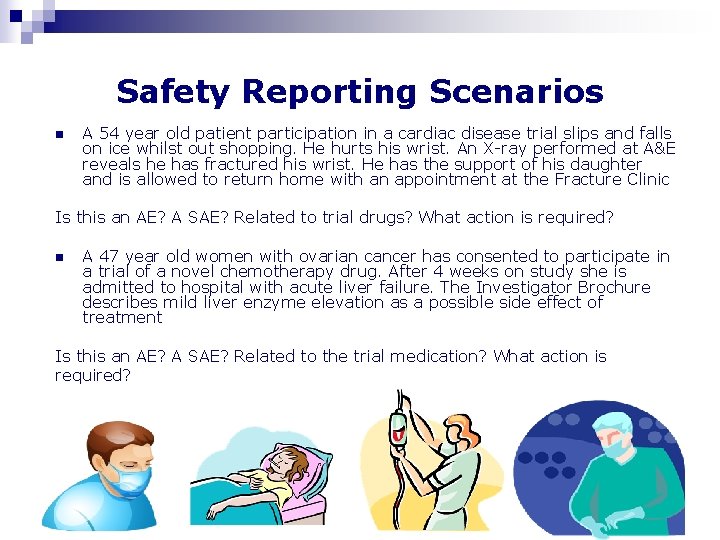 Safety Reporting Scenarios

A 54 year old patient participation in a cardiac disease trial slips and falls on ice whilst out shopping. He hurts his wrist. An X-ray performed at A&E reveals he has fractured his wrist. He has the support of his daughter and is allowed to return home with an appointment at the Fracture Clinic

Is this an AE? A SAE? Related to trial drugs? What action is required?

A 47 year old women with ovarian cancer has consented to participate in a trial of a novel chemotherapy drug. After 4 weeks on study she is admitted to hospital with acute liver failure. The Investigator Brochure describes mild liver enzyme elevation as a possible side effect of treatment

Is this an AE? A SAE? Related to the trial medication? What action is required?